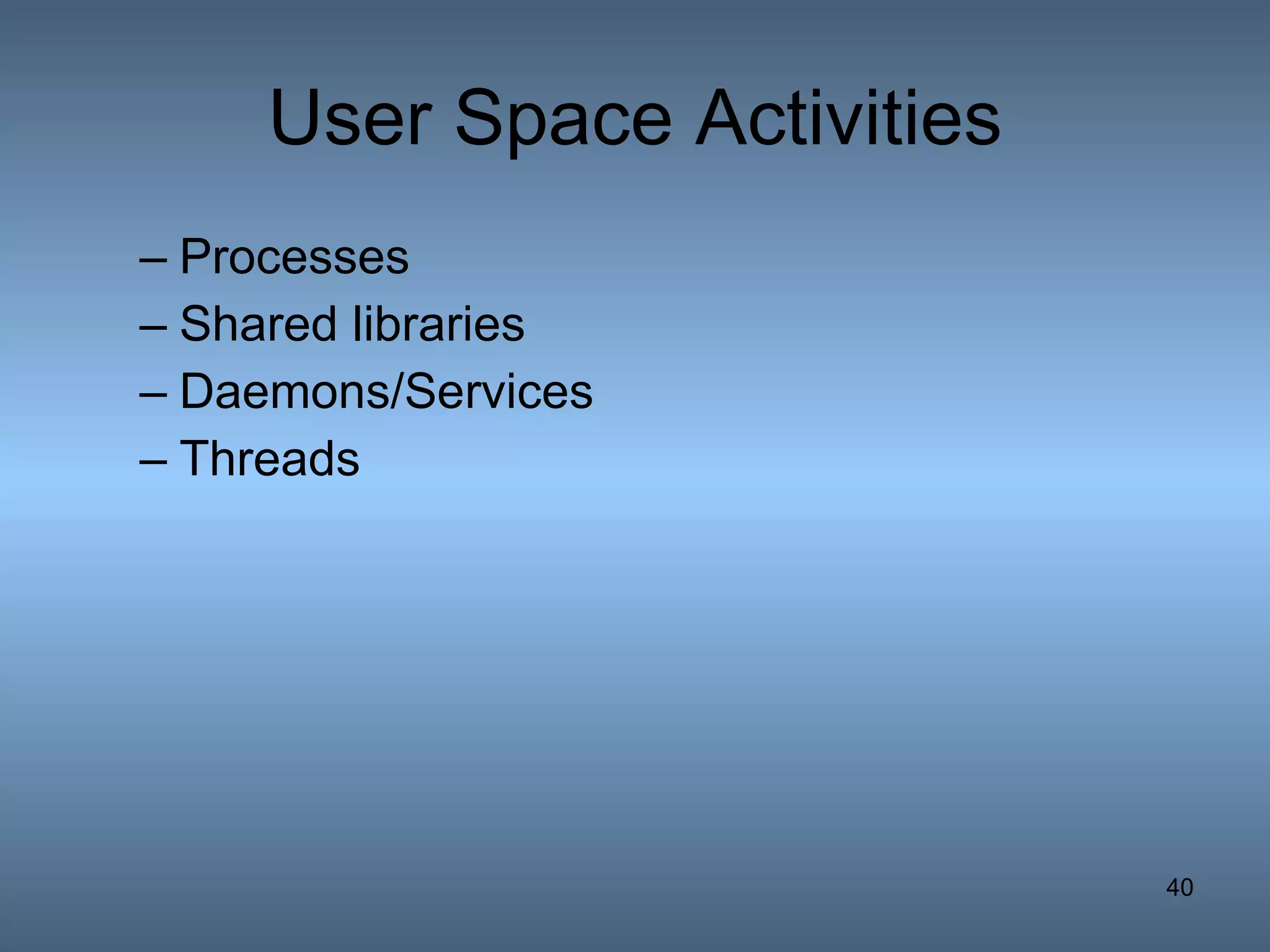 User Space Activities

– Processes
– Shared libraries
– Daemons/Services
– Threads

40